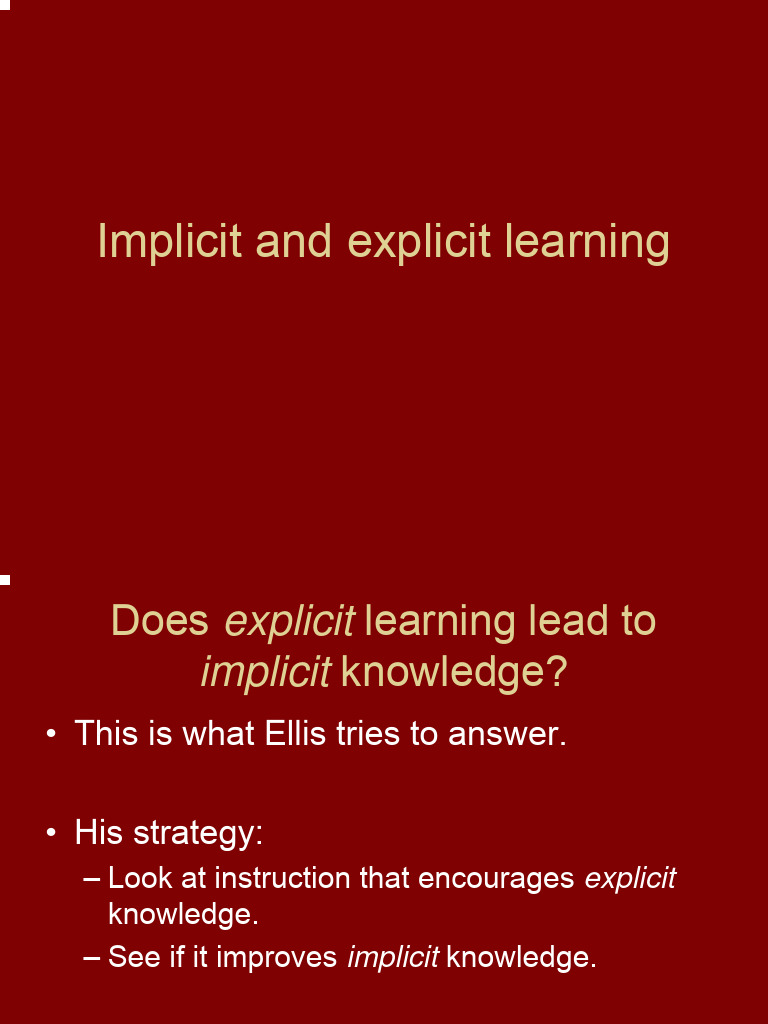 Implicit and explicit learning

Does explicit learning lead to implicit knowledge?

• This is what Ellis tries to answer.

• His strategy:
– Look at instruction that encourages explicit knowledge.
– See if it improves implicit knowledge.